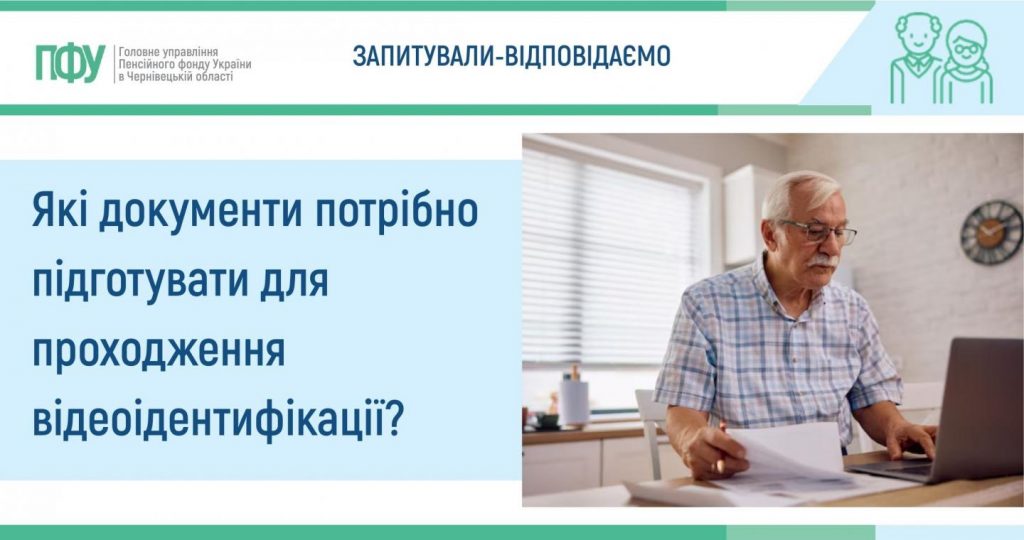 ПФУ Головне управління Пенсійного фонду України в Чернівецькій області

ЗАПИТУВАЛИ-ВІДПОВІДАЄМО

Які документи потрібно підготувати для проходження відеоідентифікації?